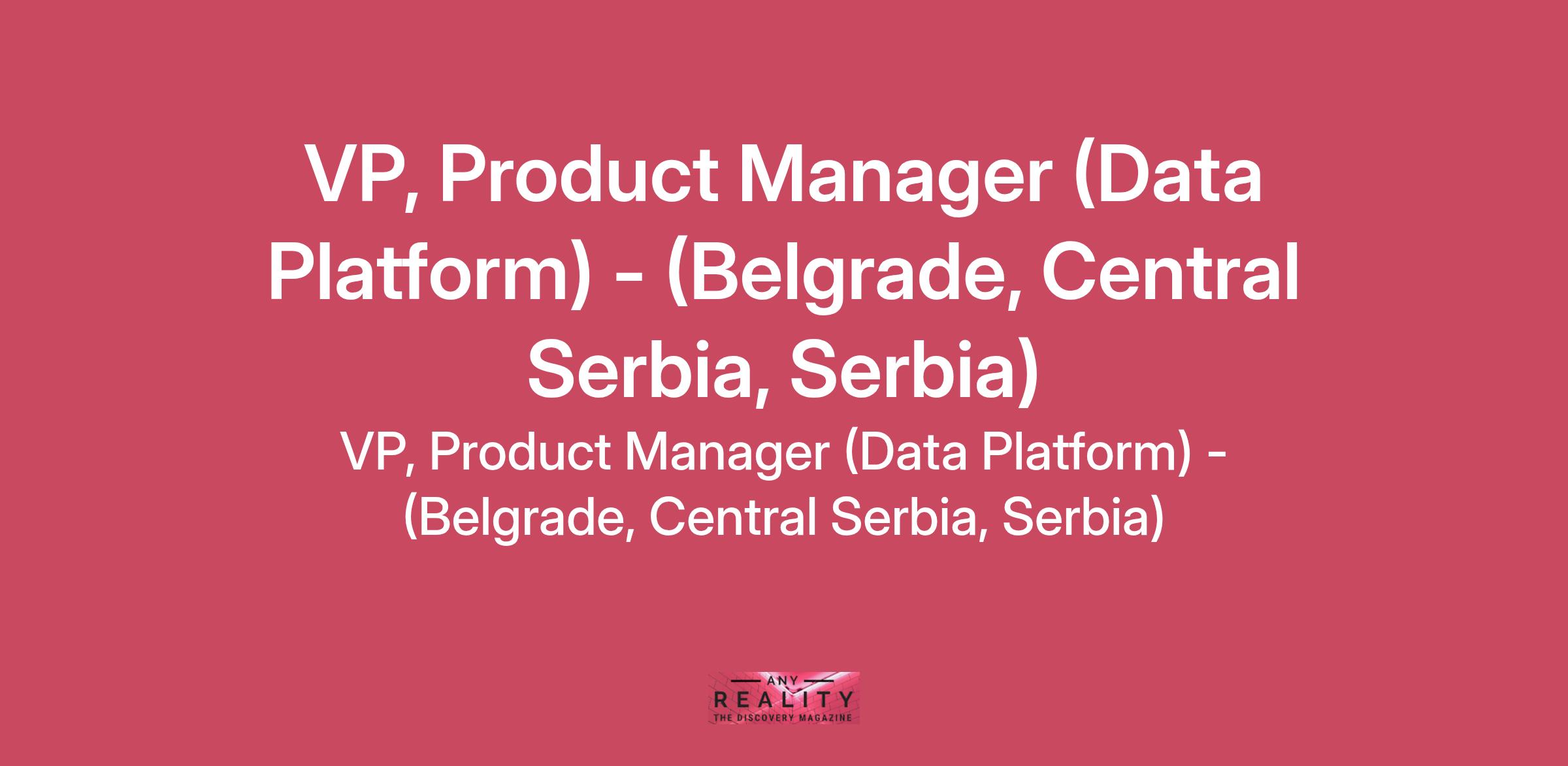 VP, Product Manager (Data Platform) - (Belgrade, Central Serbia, Serbia)

VP, Product Manager (Data Platform) - (Belgrade, Central Serbia, Serbia)

ANY
REALITY
THE DISCOVERY MAGAZINE